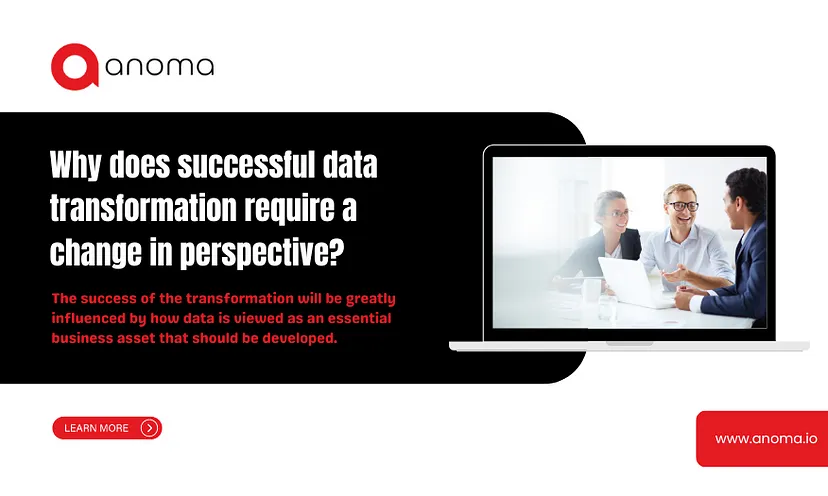 anoma

Why does successful data transformation require a change in perspective?

The success of the transformation will be greatly influenced by how data is viewed as an essential business asset that should be developed.

LEARN MORE

www.anoma.io